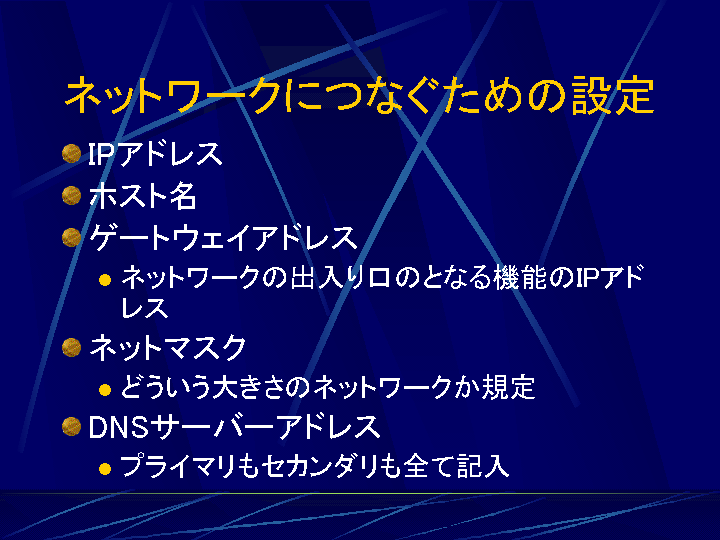 ネットワークにつなぐための設定

IPアドレス

ホスト名

ゲートウェイアドレス

ネットワークの出入り口のとなる機能のIPアドレス

ネットマスク

どういう大きさのネットワークか規定

DNSサーバーアドレス

プライマリもセカンダリも全て記入